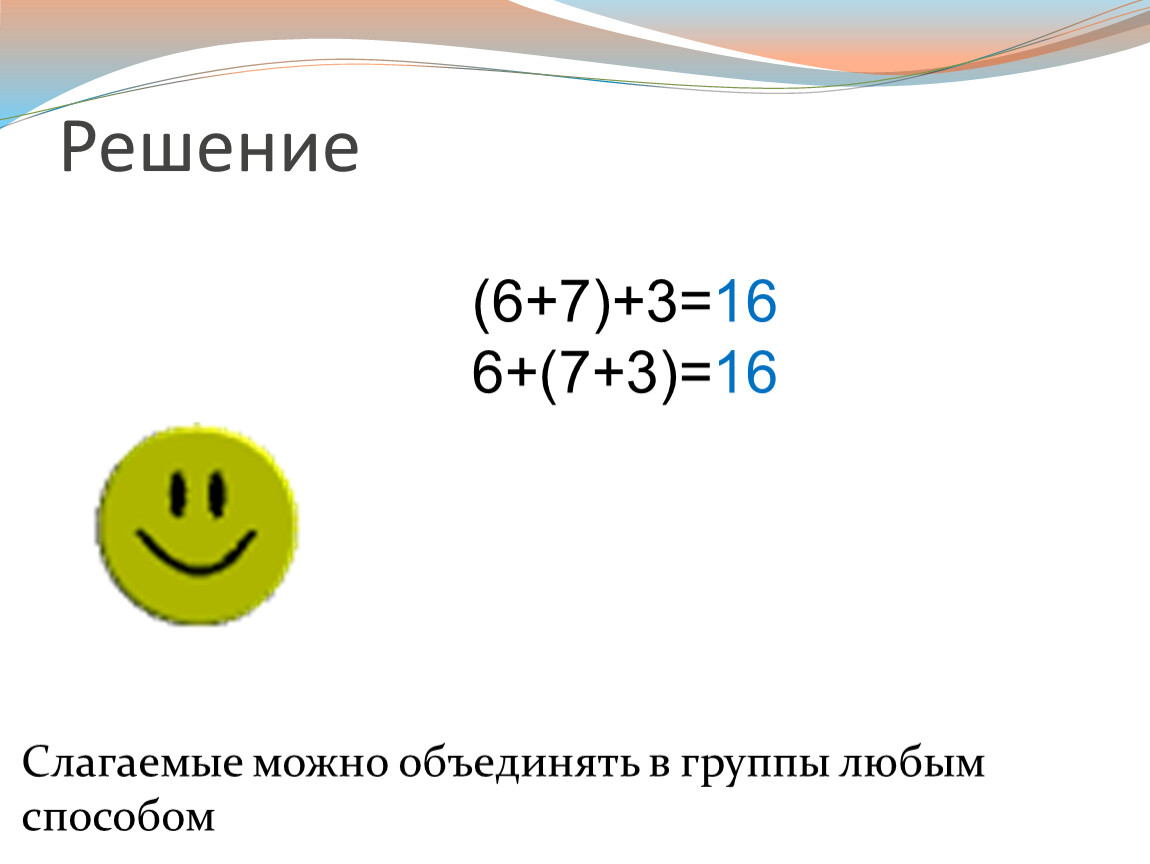 Решение

$(6+7)+3=16$
$6+(7+3)=16$

Слагаемые можно объединять в группы любым способом